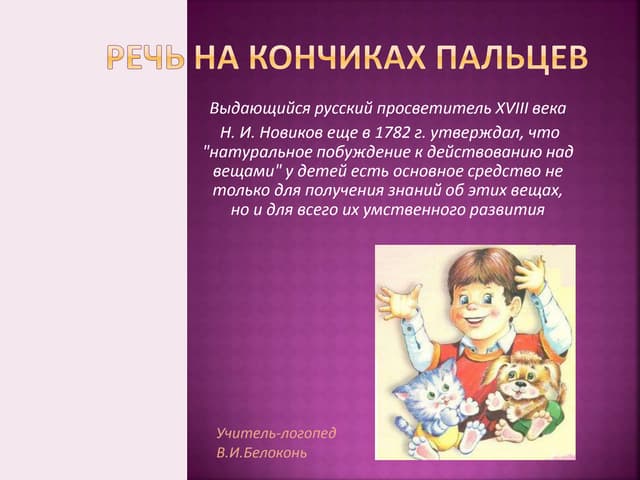 РЕЧЬ НА КОНЧИКАХ ПАЛЬЦЕВ

Выдающийся русский просветитель XVIII века Н. И. Новиков еще в 1782 г. утверждал, что "натуральное побуждение к действованию над вещами" у детей есть основное средство не только для получения знаний об этих вещах, но и для всего их умственного развития

Учитель-логопед
В.И.Белоконь